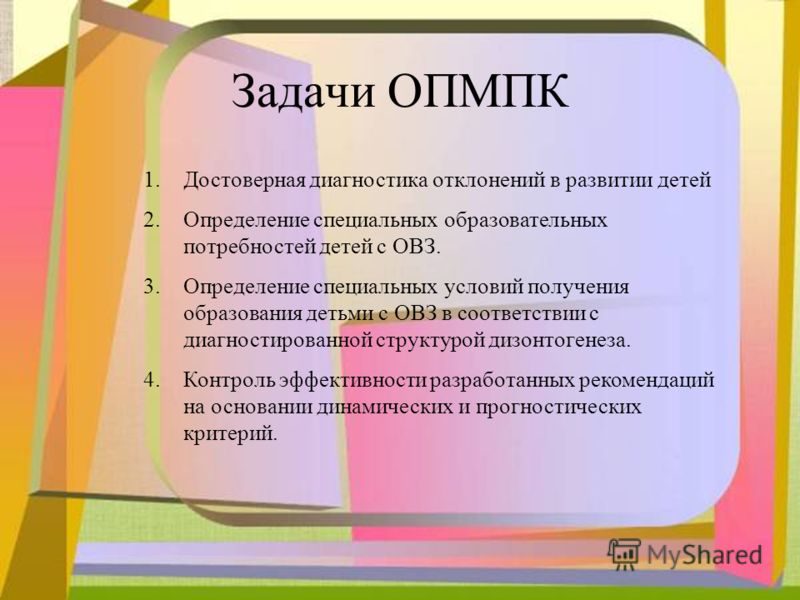 Задачи ОПМПК

1. Достоверная диагностика отклонений в развитии детей

2. Определение специальных образовательных потребностей детей с ОВЗ.

3. Определение специальных условий получения образования детьми с ОВЗ в соответствии с диагностированной структурой дизонтогенеза.

4. Контроль эффективности разработанных рекомендаций на основании динамических и прогностических критерий.

MyShared